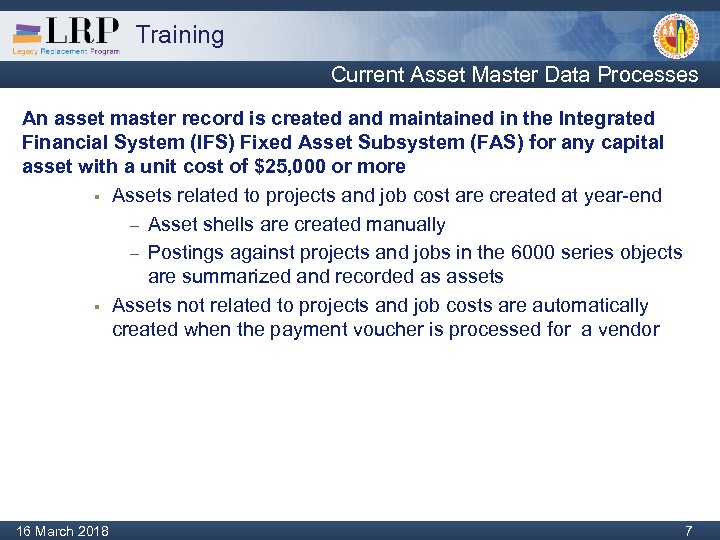 LRP Training
Legacy Replacement Program

Current Asset Master Data Processes

An asset master record is created and maintained in the Integrated Financial System (IFS) Fixed Asset Subsystem (FAS) for any capital asset with a unit cost of \$25,000 or more

▪ Assets related to projects and job cost are created at year-end

– Asset shells are created manually

– Postings against projects and jobs in the 6000 series objects are summarized and recorded as assets

▪ Assets not related to projects and job costs are automatically created when the payment voucher is processed for a vendor

16 March 2018

7